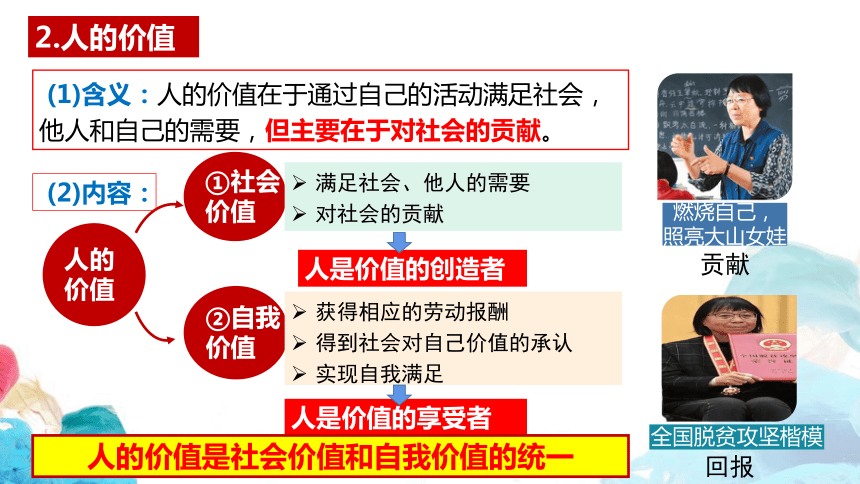 2.人的价值

(1)含义：人的价值在于通过自己的活动满足社会，他人和自己的需要，但主要在于对社会的贡献。

(2)内容：

人的价值

①社会价值
➢ 满足社会、他人的需要
➢ 对社会的贡献

人是价值的创造者

②自我价值
➢ 获得相应的劳动报酬
➢ 得到社会对自己价值的承认
➢ 实现自我满足

人是价值的享受者

人的价值是社会价值和自我价值的统一

燃烧自己，照亮大山女娃
贡献

全国脱贫攻坚楷模
回报